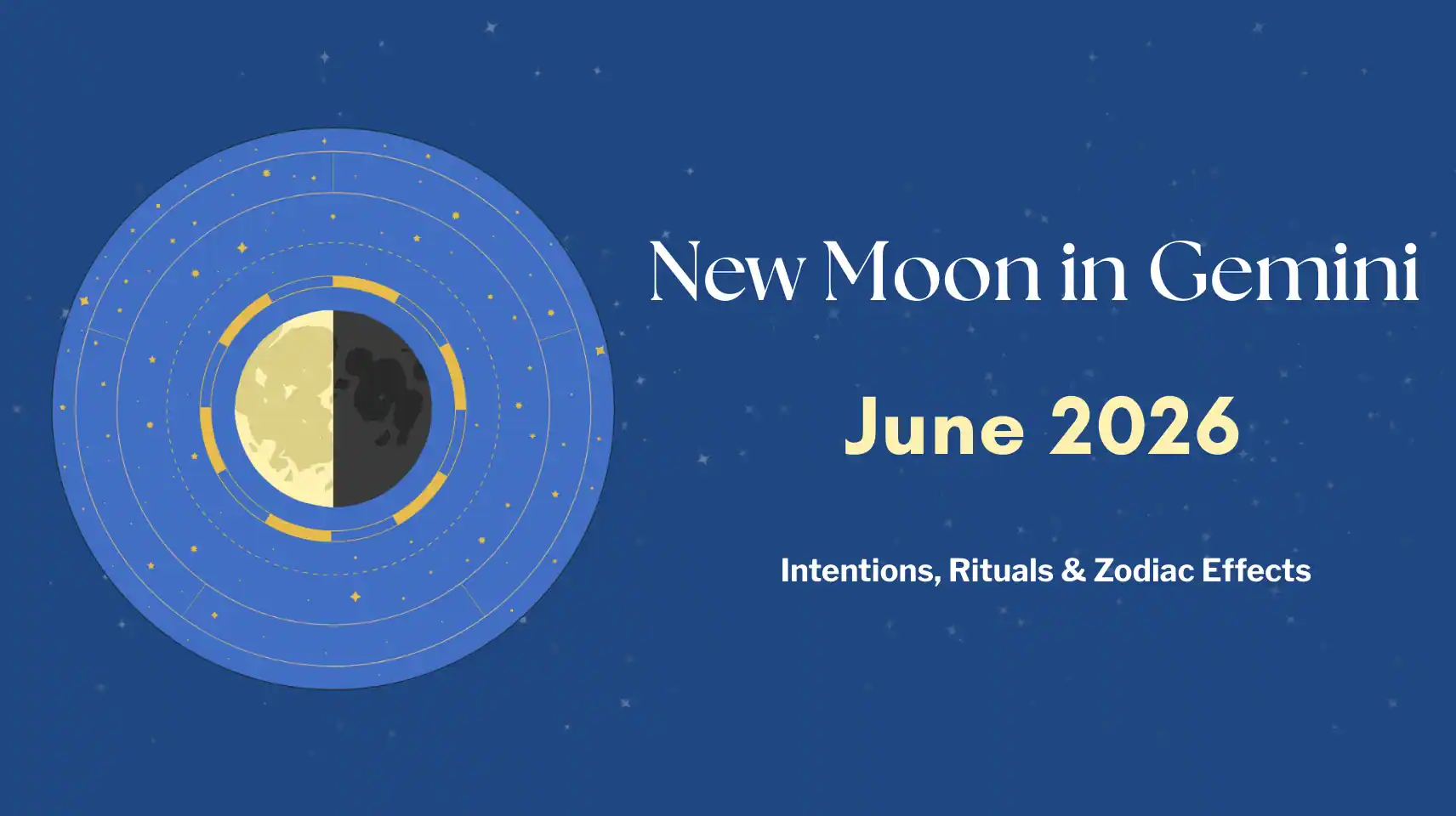 New Moon in Gemini

June 2026

Intentions, Rituals & Zodiac Effects